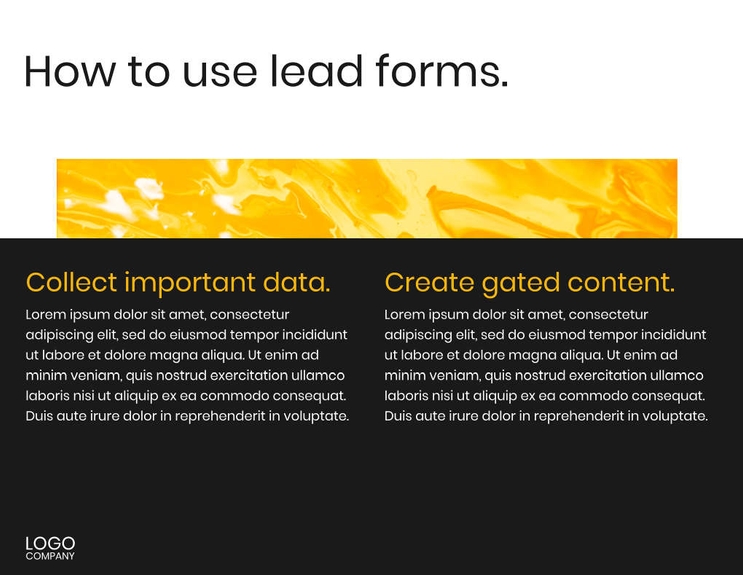 How to use lead forms.

Collect important data.

Lorem ipsum dolor sit amet, consectetur adipiscing elit, sed do eiusmod tempor incididunt ut labore et dolore magna aliqua. Ut enim ad minim veniam, quis nostrud exercitation ullamco laboris nisi ut aliquip ex ea commodo consequat. Duis aute irure dolor in reprehenderit in voluptate.

Create gated content.

Lorem ipsum dolor sit amet, consectetur adipiscing elit, sed do eiusmod tempor incididunt ut labore et dolore magna aliqua. Ut enim ad minim veniam, quis nostrud exercitation ullamco laboris nisi ut aliquip ex ea commodo consequat. Duis aute irure dolor in reprehenderit in voluptate.

LOGO
COMPANY